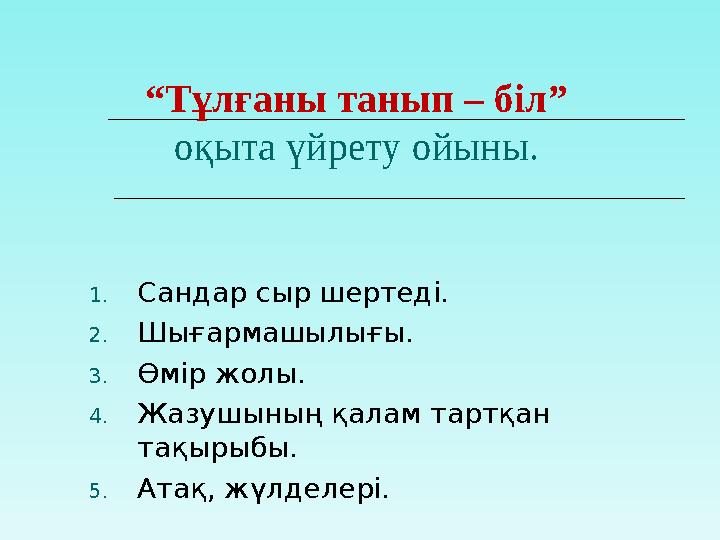 “Тұлғаны танып – біл”
оқыта үйрету ойыны.

1. Сандар сыр шертеді.
2. Шығармашылығы.
3. Өмір жолы.
4. Жазушының қалам тартқан тақырыбы.
5. Атақ, жүлделері.